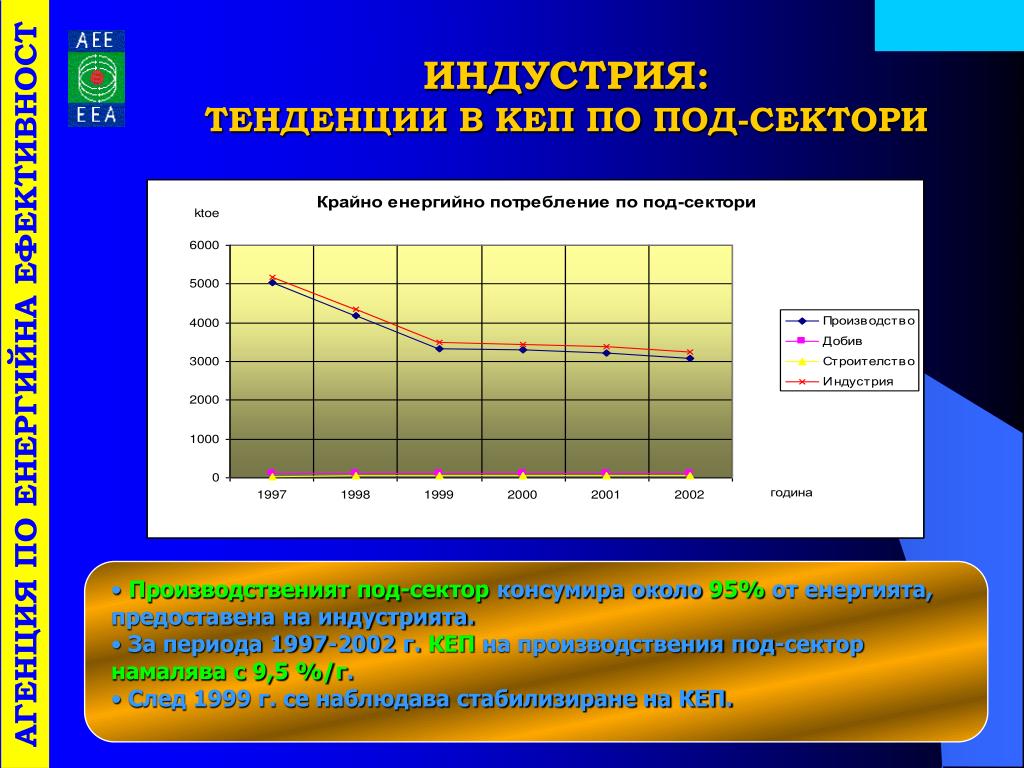 АГЕНЦИЯ ПО ЕНЕРГИЙНА ЕФЕКТИВНОСТ

AEE
EEA

ИНДУСТРИЯ:
ТЕНДЕНЦИИ В КЕП ПО ПОД-СЕКТОРИ

Крайно енергийно потребление по под-сектори

ktoe

6000
5000
4000
3000
2000
1000
0

1997 1998 1999 2000 2001 2002

година

Производство
Добив
Строителство
Индустрия

• Производственият под-сектор консумира около 95% от енергията, предоставена на индустрията.
• За периода 1997-2002 г. КЕП на производствения под-сектор намалява с 9,5 %/г.
• След 1999 г. се наблюдава стабилизиране на КЕП.